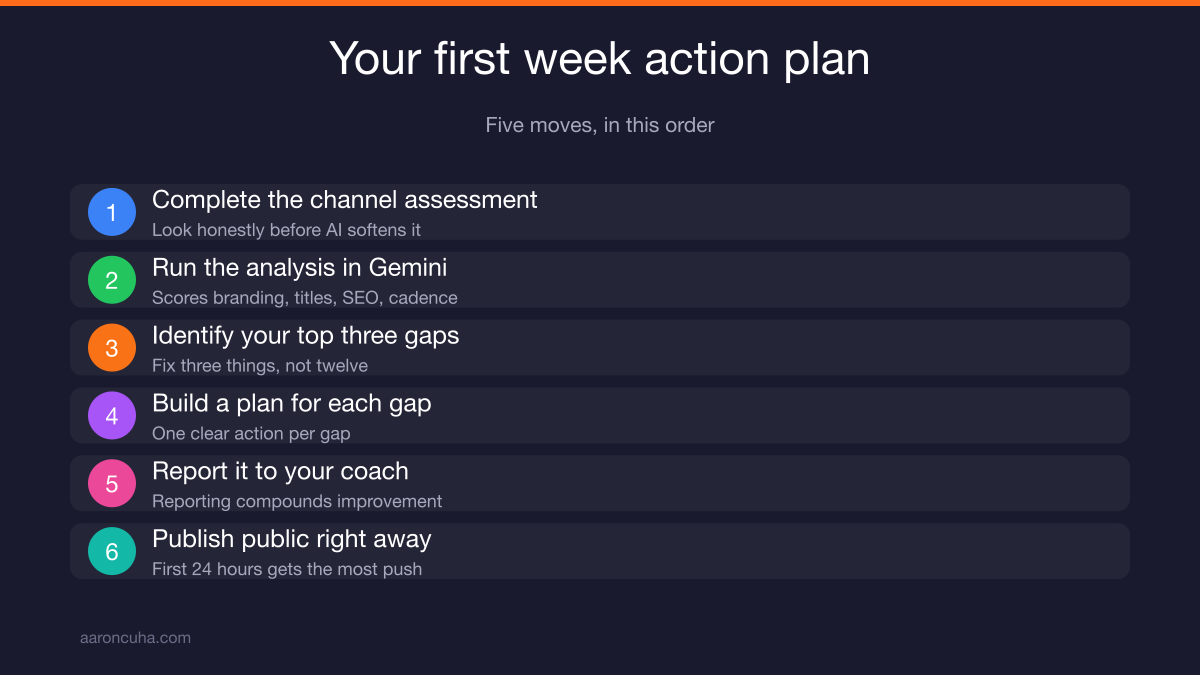 Your first week action plan

Five moves, in this order

1 Complete the channel assessment
Look honestly before AI softens it

2 Run the analysis in Gemini
Scores branding, titles, SEO, cadence

3 Identify your top three gaps
Fix three things, not twelve

4 Build a plan for each gap
One clear action per gap

5 Report it to your coach
Reporting compounds improvement

6 Publish public right away
First 24 hours gets the most push

aaroncuha.com